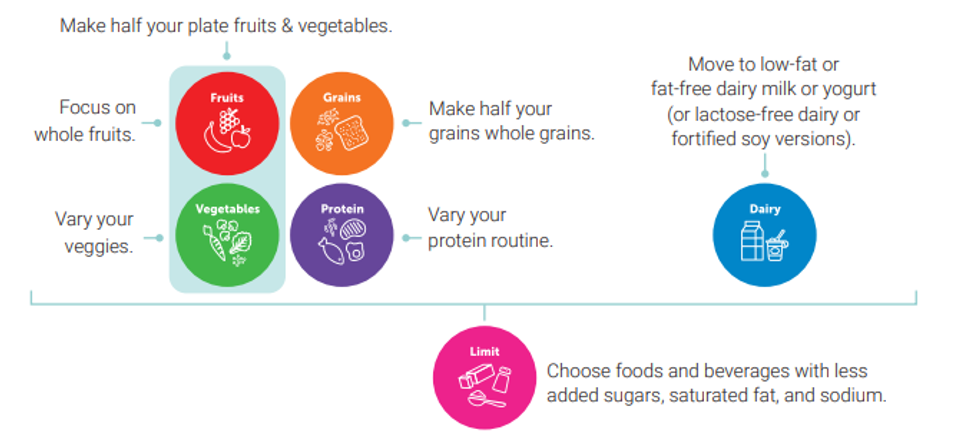 Make half your plate fruits & vegetables.

Focus on whole fruits.

Fruits

Grains

Make half your grains whole grains.

Vary your veggies.

Vegetables

Protein

Vary your protein routine.

Move to low-fat or fat-free dairy milk or yogurt (or lactose-free dairy or fortified soy versions).

Dairy

Limit

Choose foods and beverages with less added sugars, saturated fat, and sodium.